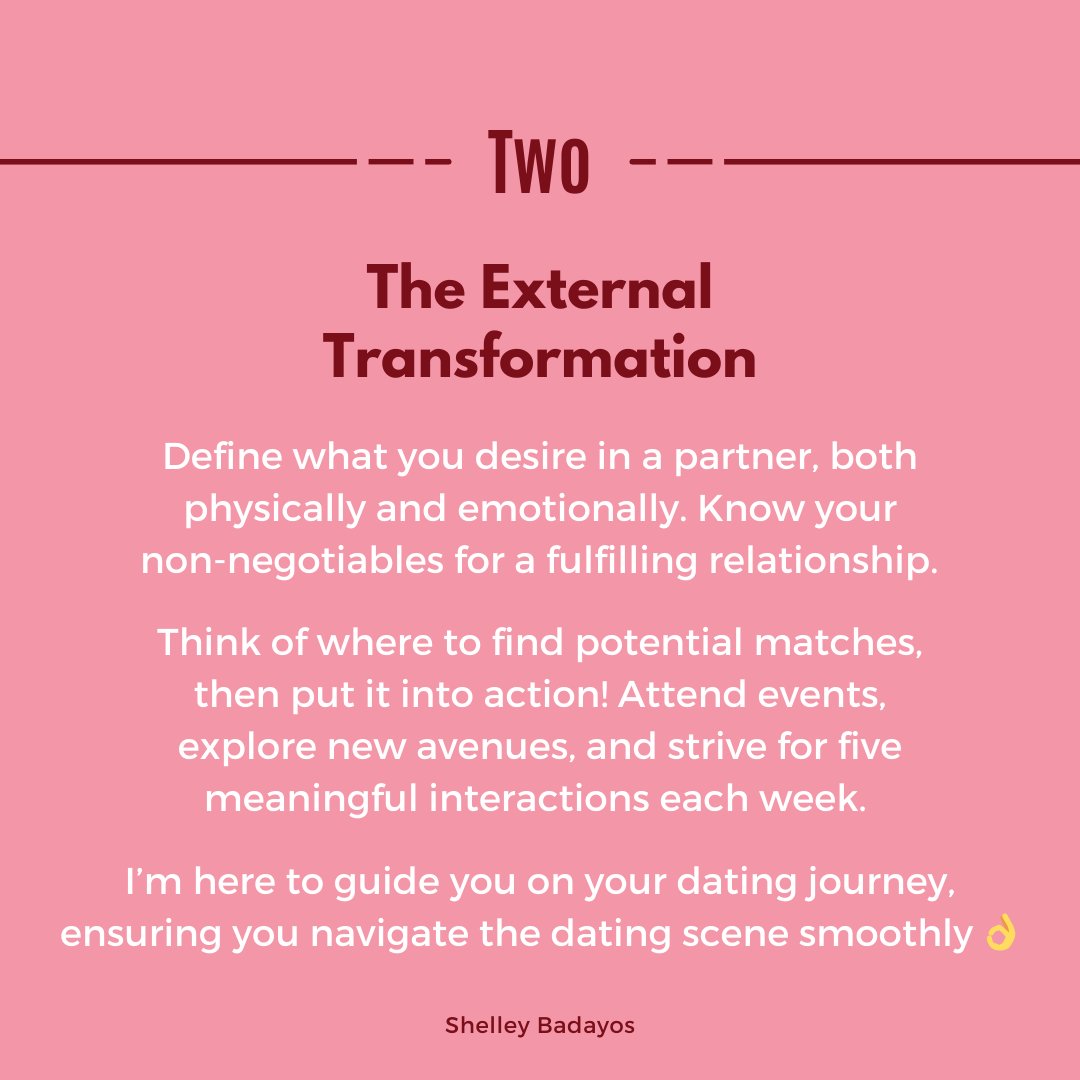 Two

The External Transformation

Define what you desire in a partner, both physically and emotionally. Know your non-negotiables for a fulfilling relationship.

Think of where to find potential matches, then put it into action! Attend events, explore new avenues, and strive for five meaningful interactions each week.

I'm here to guide you on your dating journey, ensuring you navigate the dating scene smoothly 👌

Shelley Badayos